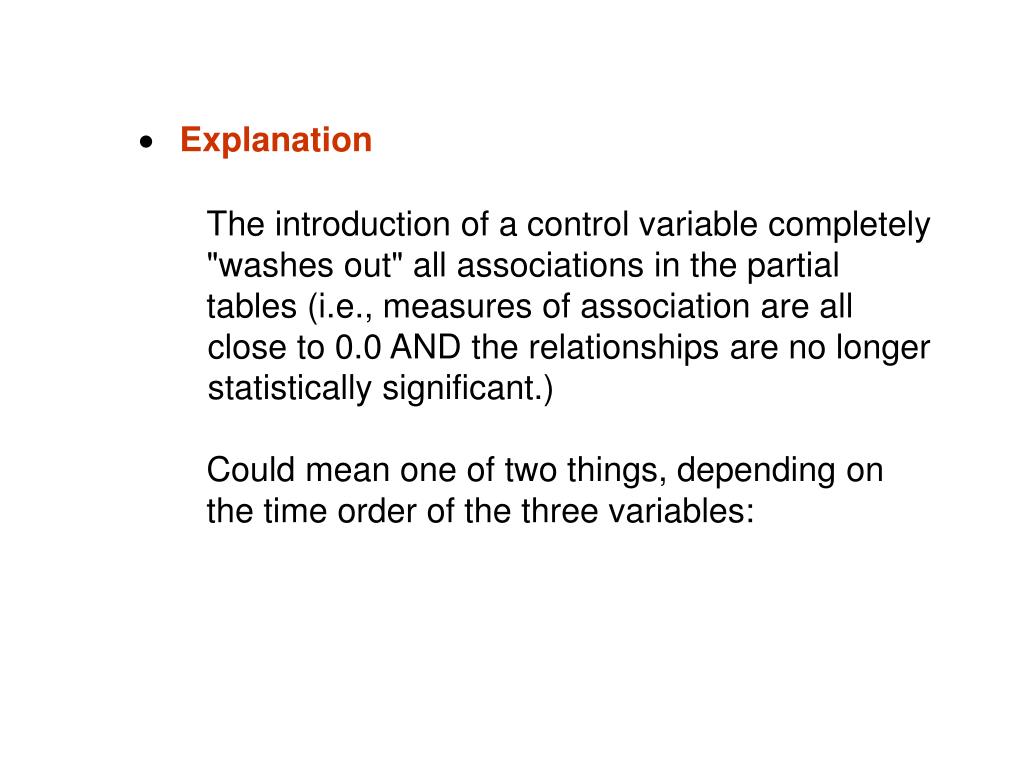 • Explanation

The introduction of a control variable completely "washes out" all associations in the partial tables (i.e., measures of association are all close to 0.0 AND the relationships are no longer statistically significant.)

Could mean one of two things, depending on the time order of the three variables: